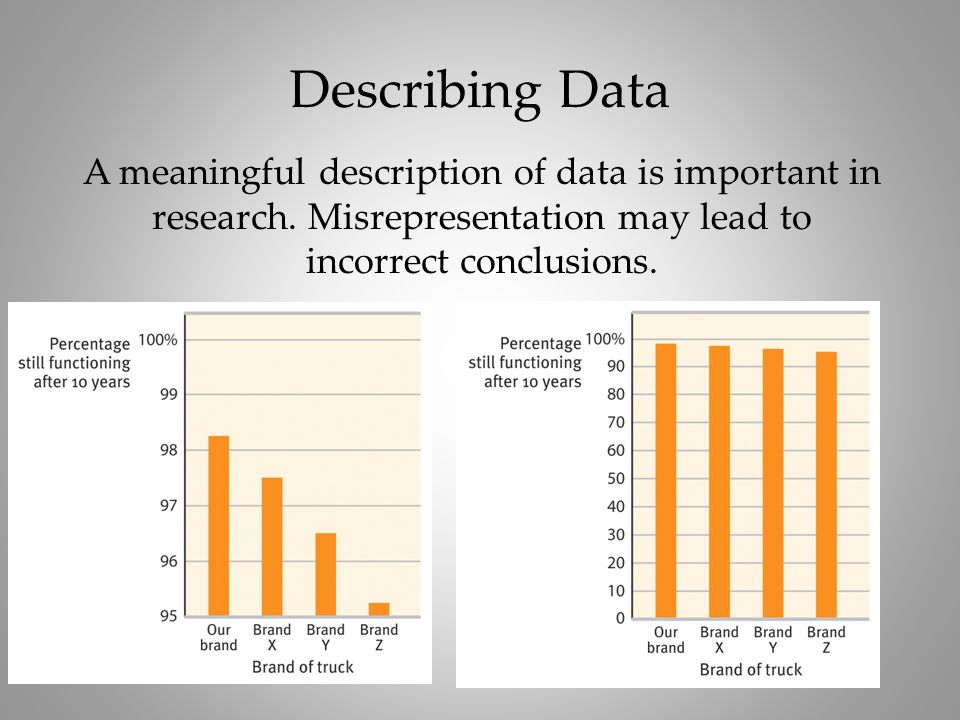 Describing Data

A meaningful description of data is important in research. Misrepresentation may lead to incorrect conclusions.

Percentage still functioning after 10 years

100%
99
98
97
96
95

Our brand
Brand X
Brand Y
Brand Z

Brand of truck

Percentage still functioning after 10 years

100%
90
80
70
60
50
40
30
20
10
0

Our brand
Brand X
Brand Y
Brand Z

Brand of truck